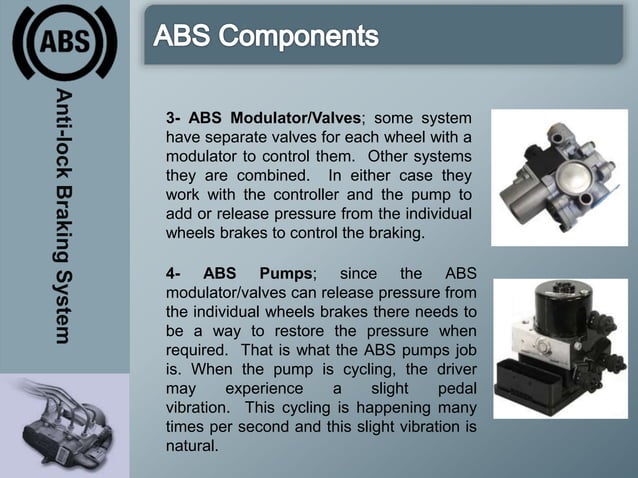 ABS

Anti-lock Braking System

ABS Components

3- ABS Modulator/Valves; some system have separate valves for each wheel with a modulator to control them. Other systems they are combined. In either case they work with the controller and the pump to add or release pressure from the individual wheels brakes to control the braking.

4- ABS Pumps; since the ABS modulator/valves can release pressure from the individual wheels brakes there needs to be a way to restore the pressure when required. That is what the ABS pumps job is. When the pump is cycling, the driver may experience a slight pedal vibration. This cycling is happening many times per second and this slight vibration is natural.